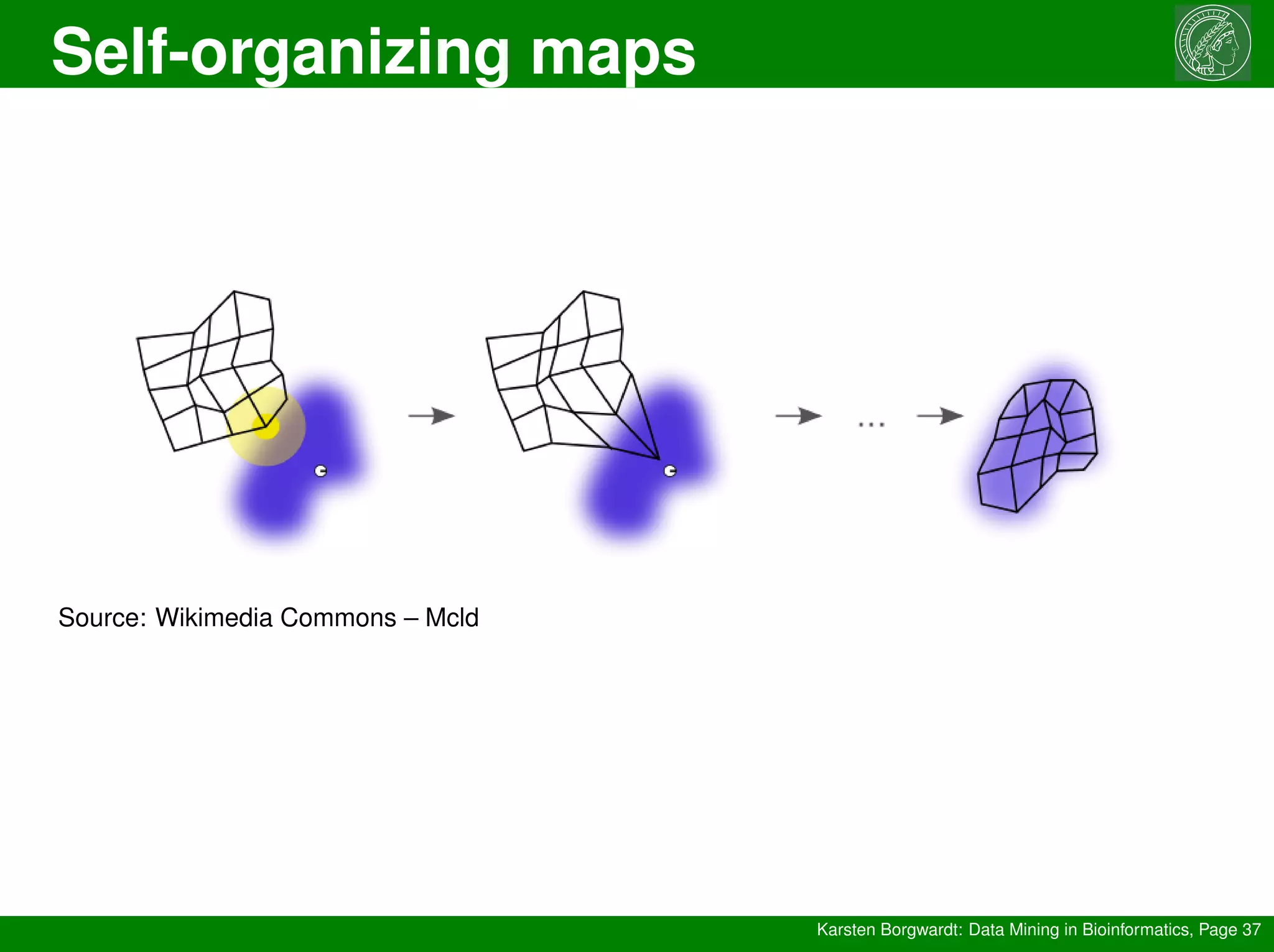 Self-organizing maps

...

Source: Wikimedia Commons – Mcld

Karsten Borgwardt: Data Mining in Bioinformatics, Page 37